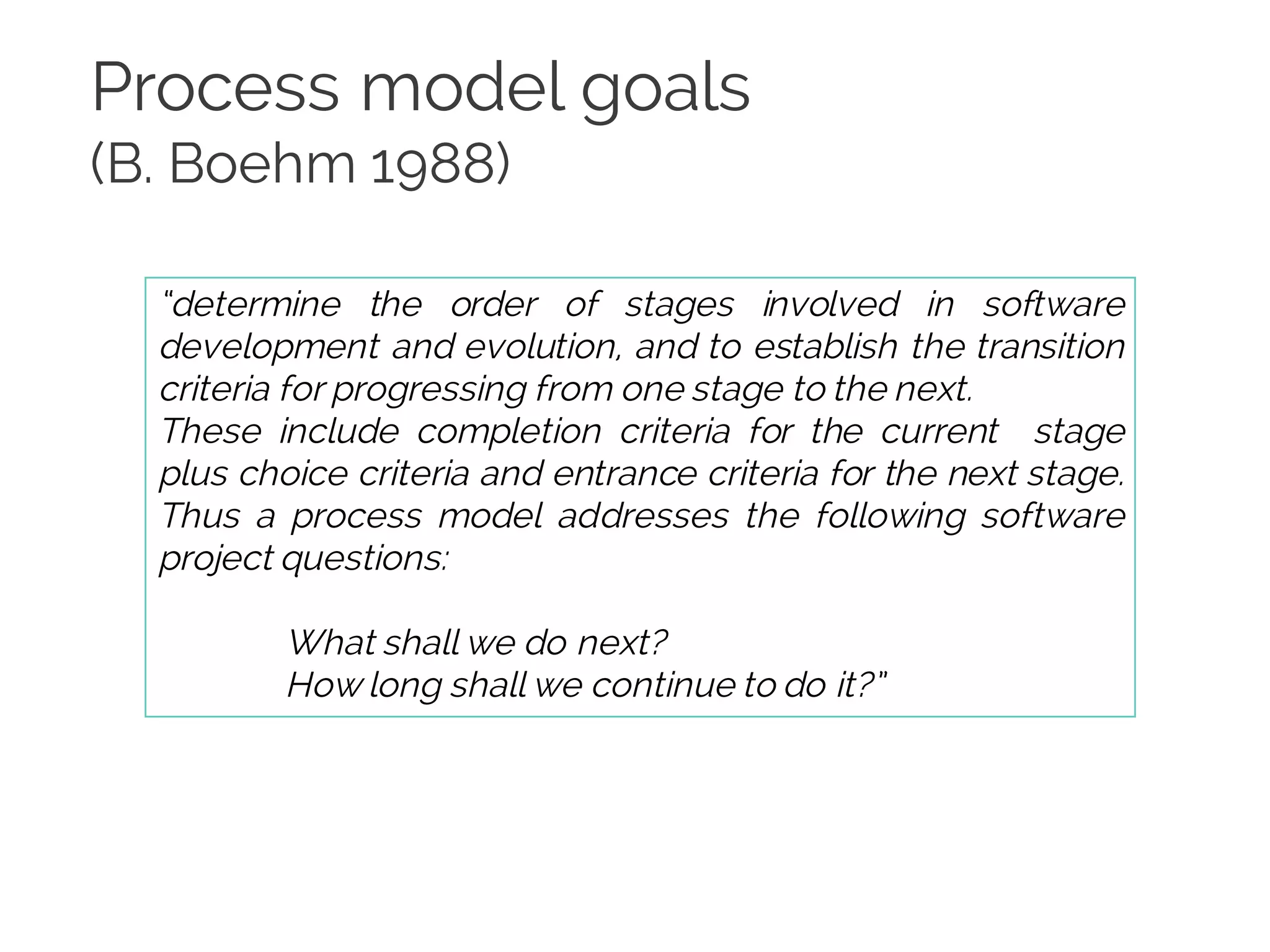 Process model goals
(B. Boehm 1988)

“determine the order of stages involved in software development and evolution, and to establish the transition criteria for progressing from one stage to the next.
These include completion criteria for the current stage plus choice criteria and entrance criteria for the next stage.
Thus a process model addresses the following software project questions:

What shall we do next?
How long shall we continue to do it?”